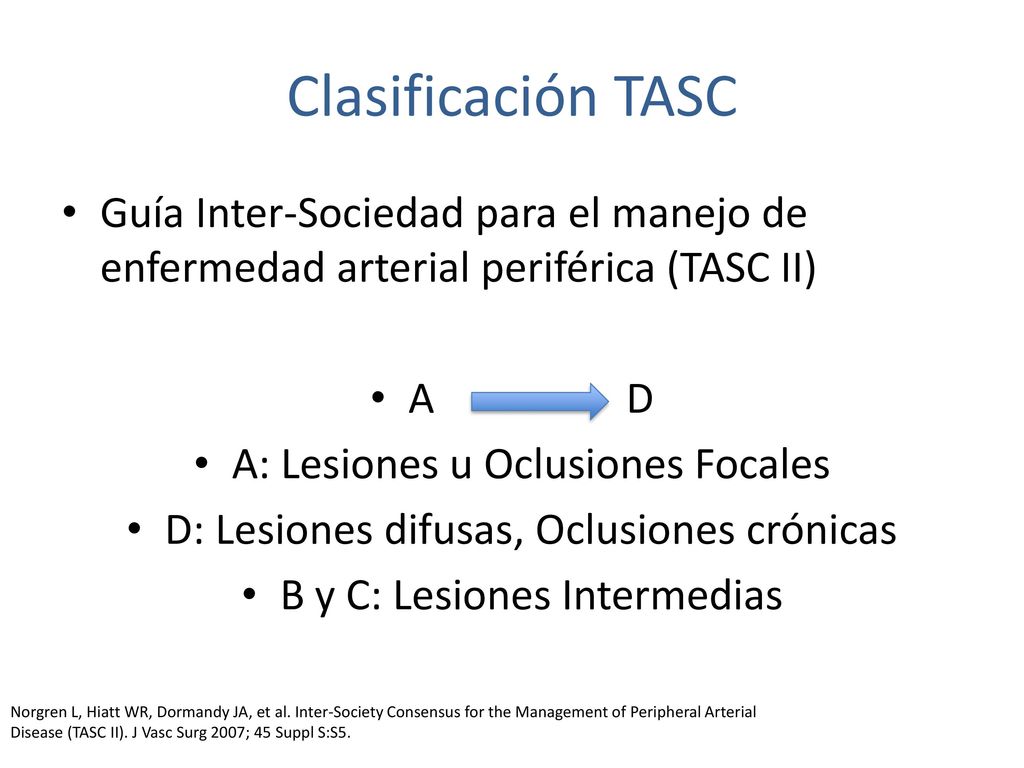 Clasificación TASC

• Guía Inter-Sociedad para el manejo de enfermedad arterial periférica (TASC II)

• A D
• A: Lesiones u Oclusiones Focales
• D: Lesiones difusas, Oclusiones crónicas
• B y C: Lesiones Intermedias

Norgren L, Hiatt WR, Dormandy JA, et al. Inter-Society Consensus for the Management of Peripheral Arterial Disease (TASC II). J Vasc Surg 2007; 45 Suppl S:S5.